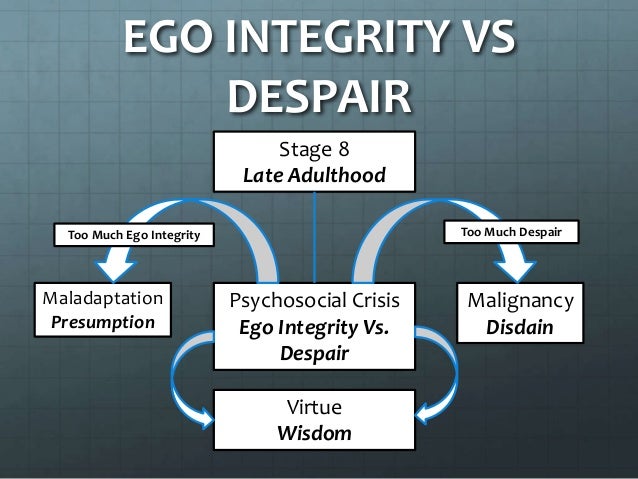 EGO INTEGRITY VS DESPAIR

Stage 8
Late Adulthood

Too Much Ego Integrity

Too Much Despair

Maladaptation
Presumption

Psychosocial Crisis
Ego Integrity Vs. Despair

Malignancy
Disdain

Virtue
Wisdom